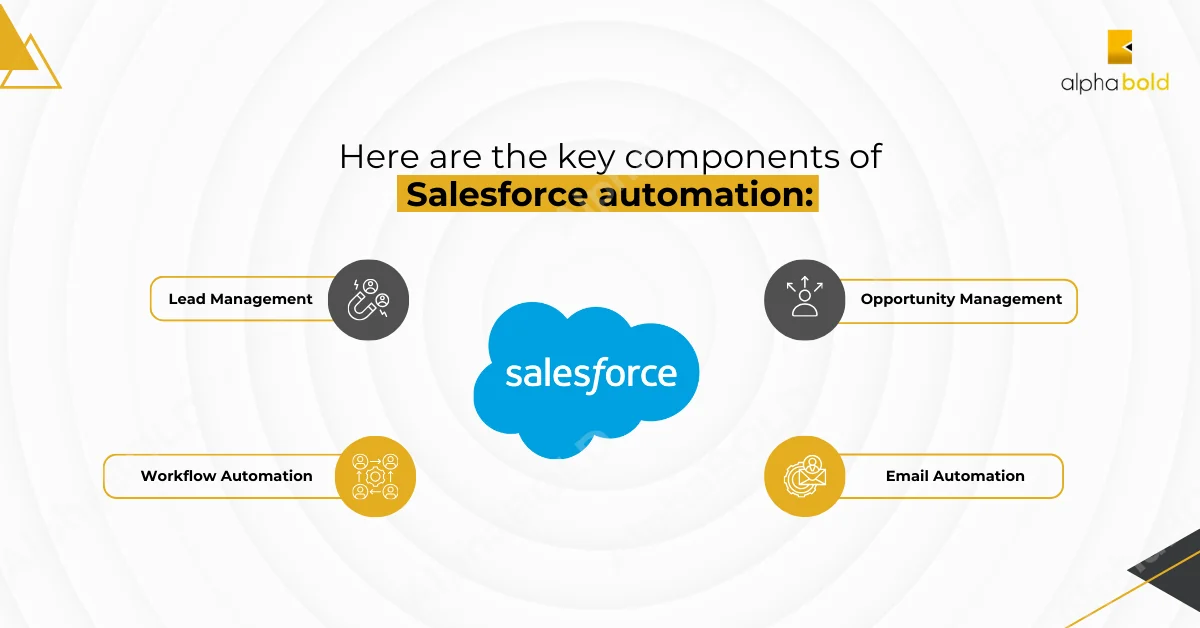 alphabold

Here are the key components of Salesforce automation:

Lead Management

Opportunity Management

salesforce

Workflow Automation

Email Automation